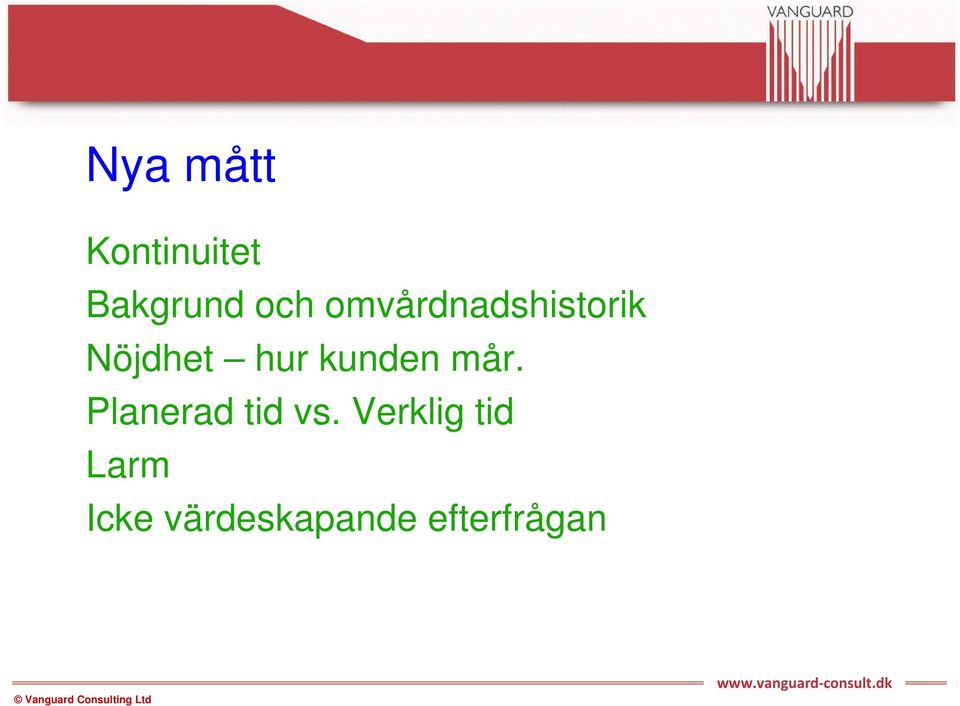 VANGUARD

Nya mått

Kontinuitet

Bakgrund och omvårdnadshistorik

Nöjdhet – hur kunden mår.

Planerad tid vs. Verklig tid

Larm

Icke värdeskapande efterfrågan

www.vanguard-consult.dk

© Vanguard Consulting Ltd